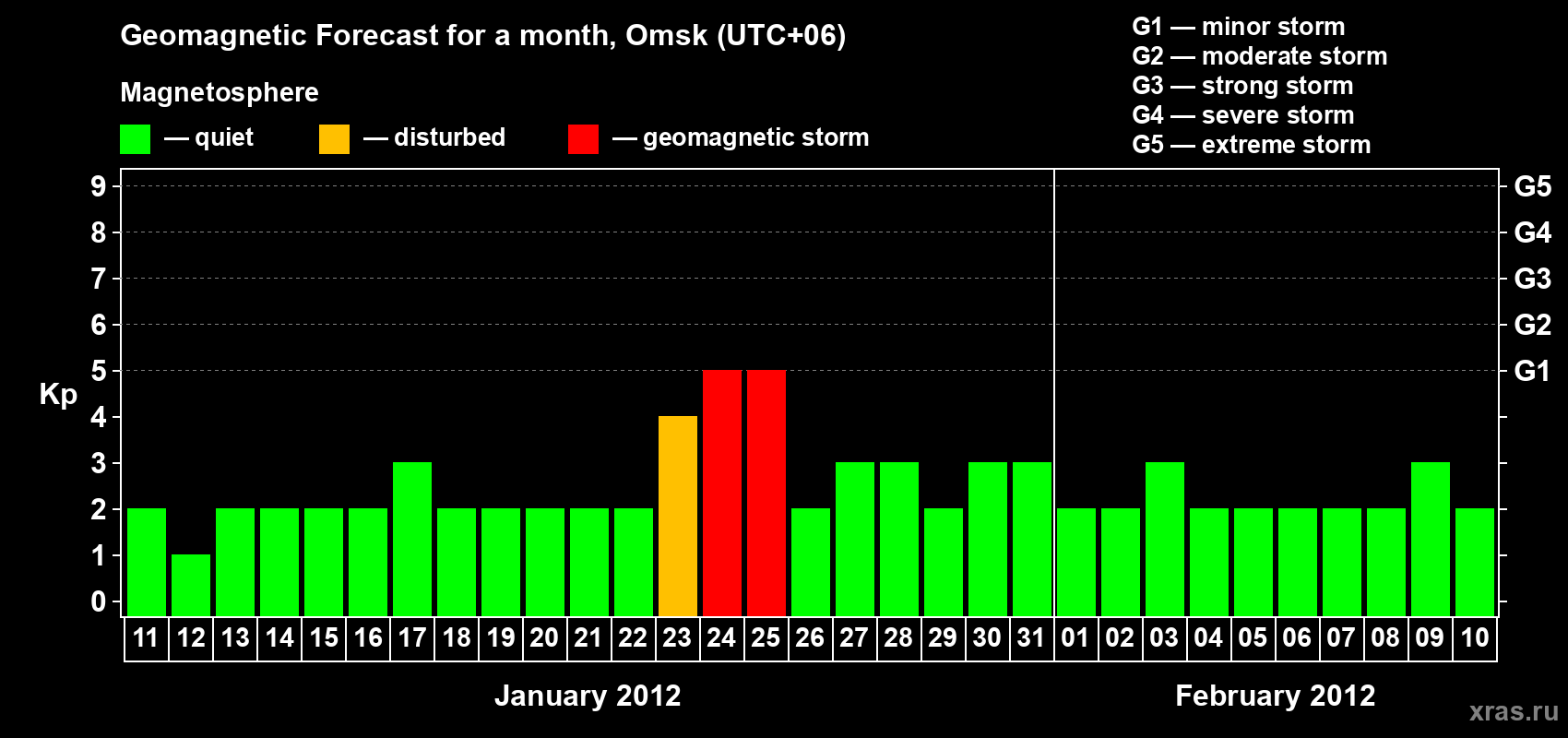 Geomagnetic Forecast for a month, Omsk (UTC+06)

Magnetosphere

— quiet — disturbed — geomagnetic storm

G1 — minor storm
G2 — moderate storm
G3 — strong storm
G4 — severe storm
G5 — extreme storm

Kp

9
8
7
6
5
4
3
2
1
0

G5
G4
G3
G2
G1

11 12 13 14 15 16 17 18 19 20 21 22 23 24 25 26 27 28 29 30 31 01 02 03 04 05 06 07 08 09 10

January 2012

February 2012

xras.ru